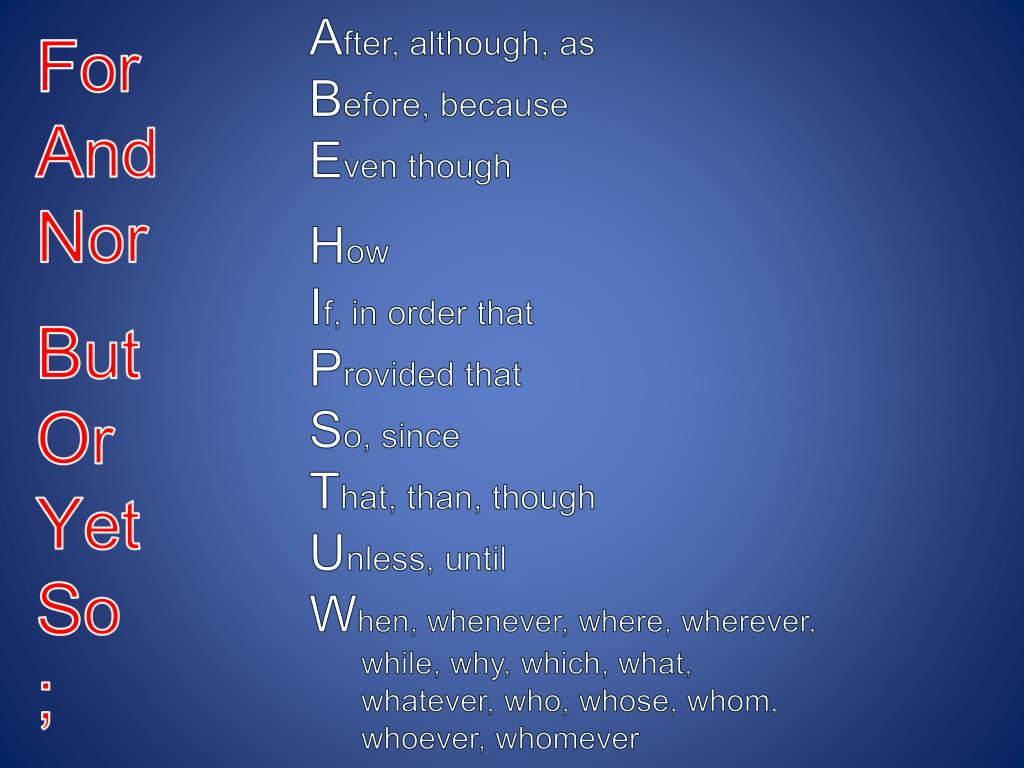 For
And
Nor

But
Or
Yet
So
;

After, although, as
Before, because
Even though

How
If, in order that
Provided that
So, since
That, than, though
Unless, until
When, whenever, where, wherever, while, why, which, what, whatever, who, whose, whom, whoever, whomever